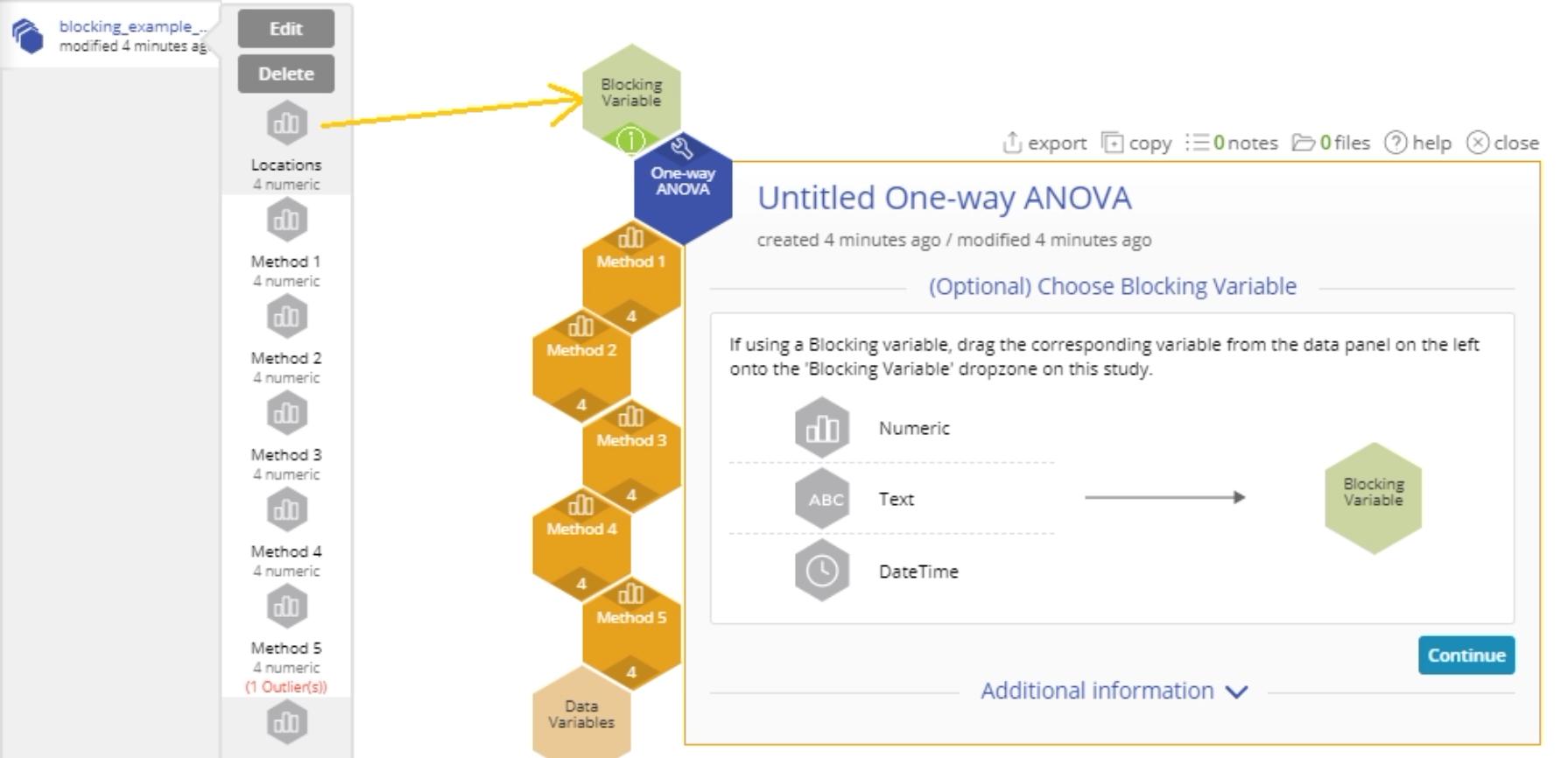 blocking_example_...
modified 4 minutes ag

Edit

Delete

Locations
4 numeric

Method 1
4 numeric

Method 2
4 numeric

Method 3
4 numeric

Method 4
4 numeric

Method 5
4 numeric
(1 Outlier(s))

Blocking Variable

One-way ANOVA

Method 1
4

Method 2
4

Method 3
4

Method 4
4

Method 5
4

Data Variables

export copy 0 notes 0 files help close

Untitled One-way ANOVA

created 4 minutes ago / modified 4 minutes ago

(Optional) Choose Blocking Variable

If using a Blocking variable, drag the corresponding variable from the data panel on the left onto the 'Blocking Variable' dropzone on this study.

Numeric

ABC Text

DateTime

Blocking Variable

Continue

Additional information